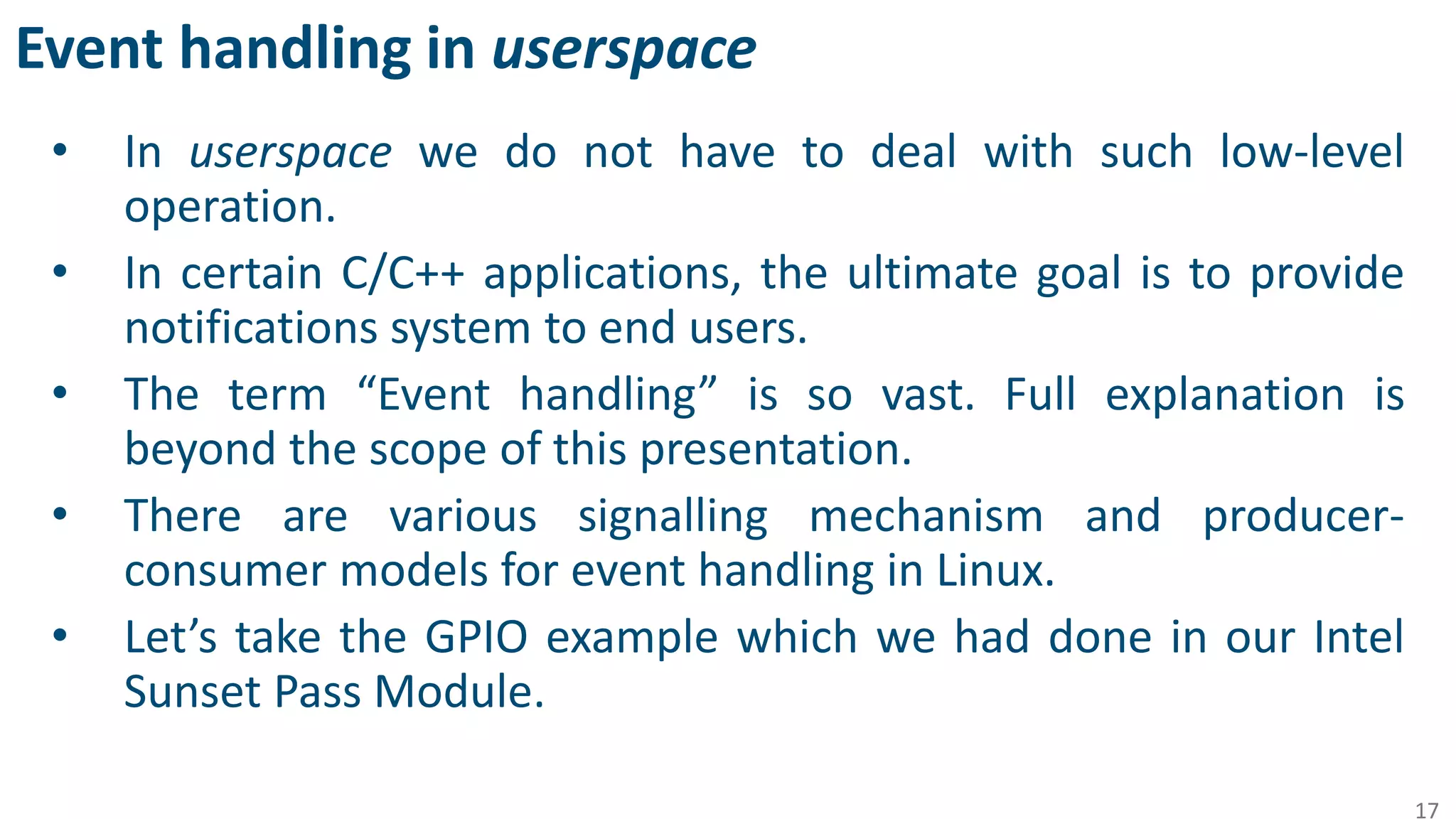 Event handling in userspace

• In userspace we do not have to deal with such low-level operation.

• In certain C/C++ applications, the ultimate goal is to provide notifications system to end users.

• The term “Event handling” is so vast. Full explanation is beyond the scope of this presentation.

• There are various signalling mechanism and producer-consumer models for event handling in Linux.

• Let’s take the GPIO example which we had done in our Intel Sunset Pass Module.

17